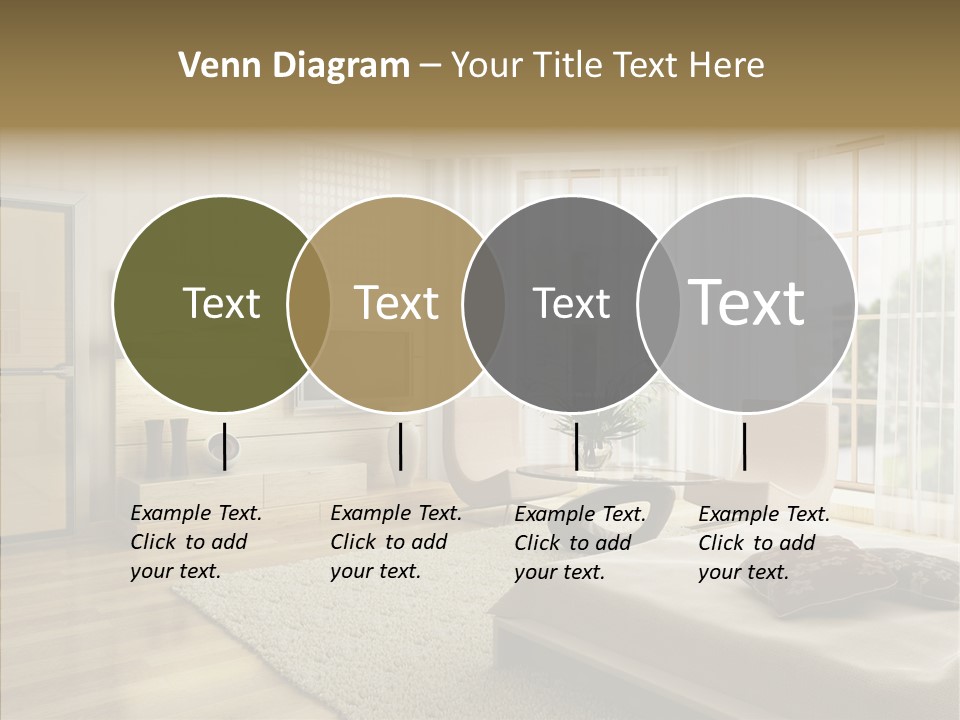 Venn Diagram – Your Title Text Here

Text

Text

Text

Text

Example Text. Click to add your text.

Example Text. Click to add your text.

Example Text. Click to add your text.

Example Text. Click to add your text.